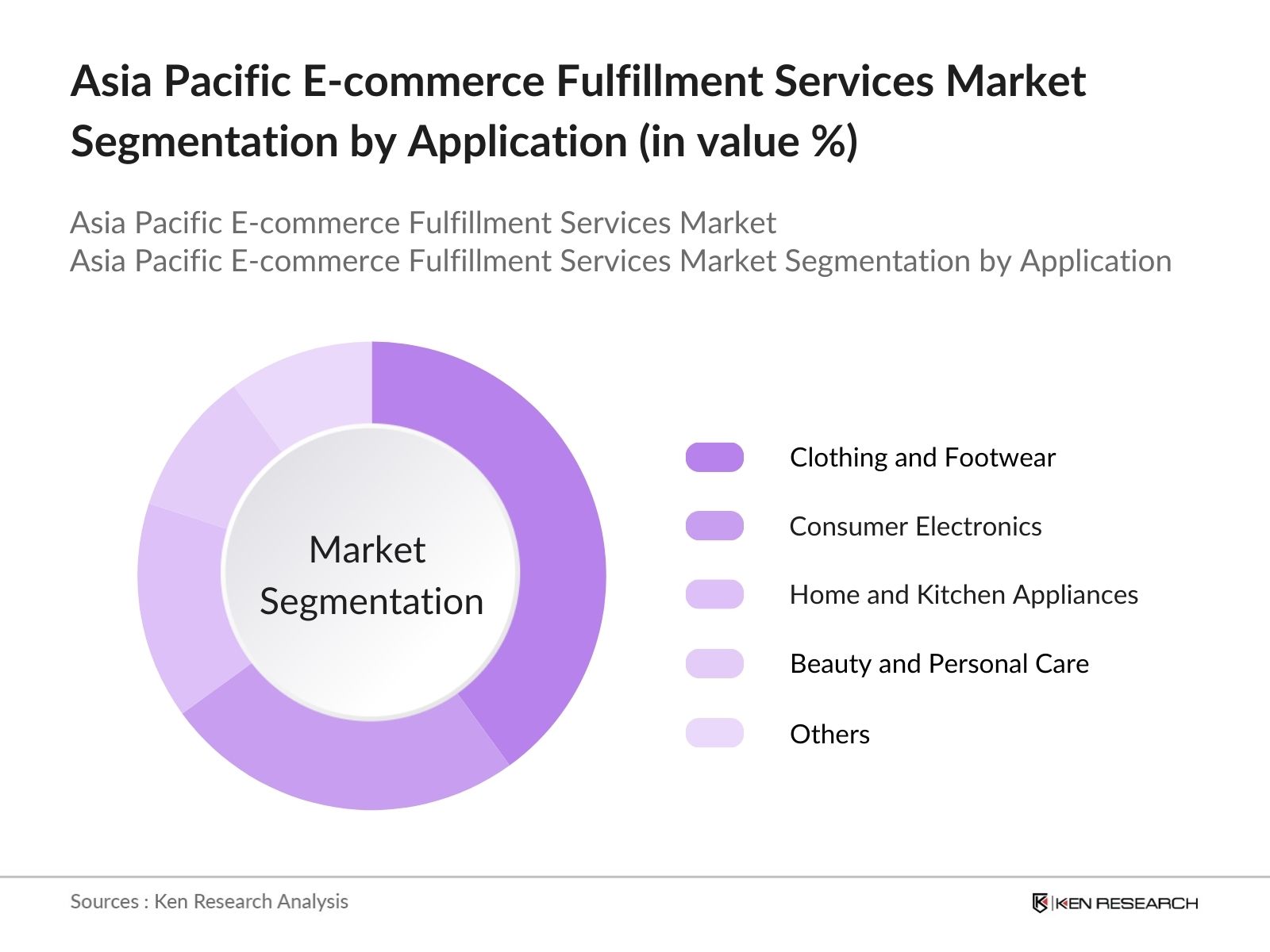 Asia Pacific E-commerce Fulfillment Services Market Segmentation by Application (in value %)

Asia Pacific E-commerce Fulfillment Services Market
Asia Pacific E-commerce Fulfillment Services Market Segmentation by Application

Market Segmentation

Clothing and Footwear
Consumer Electronics
Home and Kitchen Appliances
Beauty and Personal Care
Others

Sources : Ken Research Analysis

KEN RESEARCH